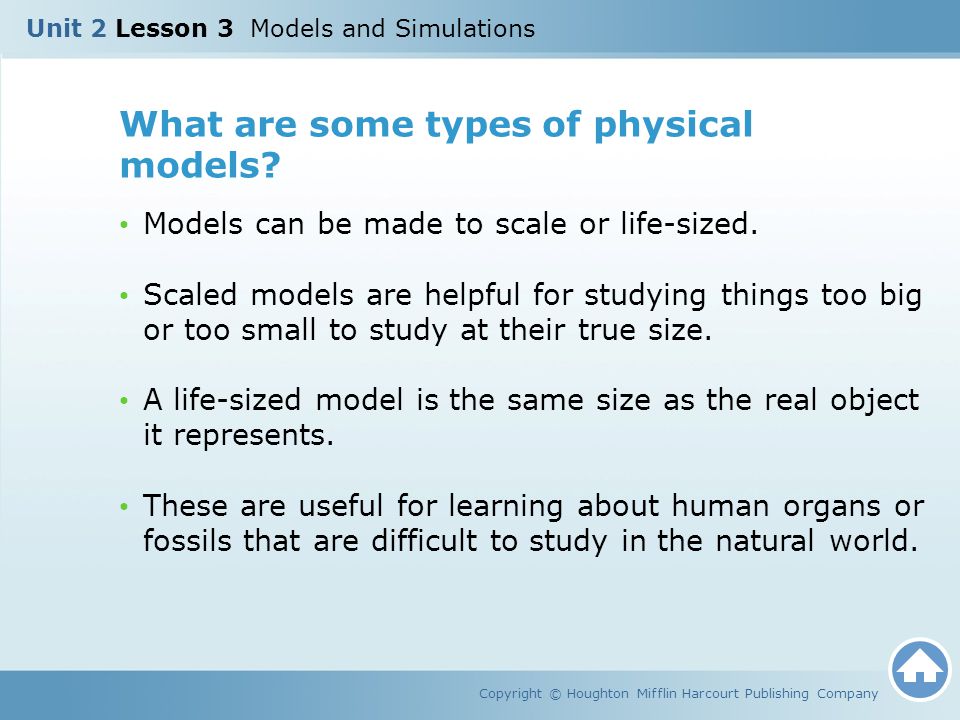 Unit 2 Lesson 3 Models and Simulations

What are some types of physical models?

• Models can be made to scale or life-sized.

• Scaled models are helpful for studying things too big or too small to study at their true size.

• A life-sized model is the same size as the real object it represents.

• These are useful for learning about human organs or fossils that are difficult to study in the natural world.

Copyright © Houghton Mifflin Harcourt Publishing Company